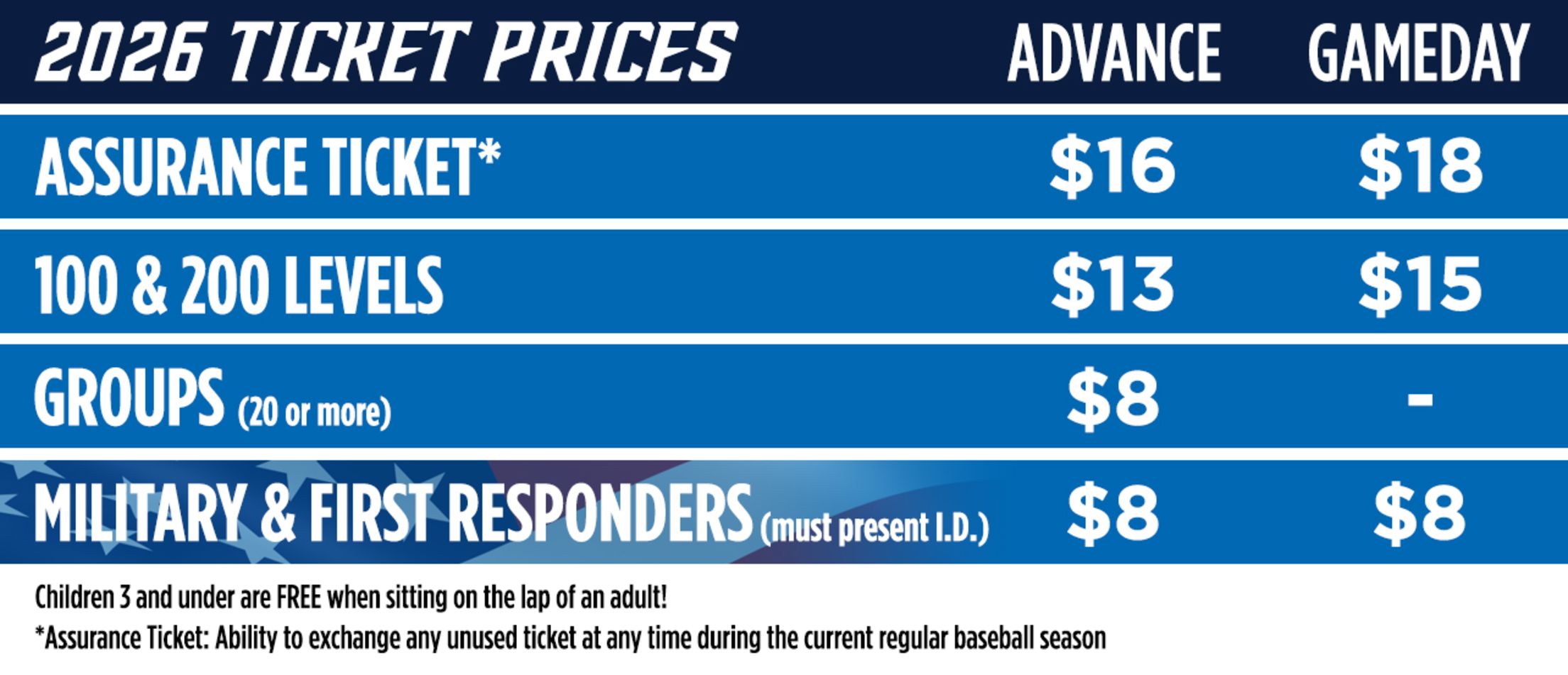 | 2026 TICKET PRICES | ADVANCE | GAMEDAY |
|---|---|---|
| ASSURANCE TICKET* | \$16 | \$18 |
| 100 & 200 LEVELS | \$13 | \$15 |
| GROUPS (20 or more) | \$8 | - |
| MILITARY & FIRST RESPONDERS (must present I.D.) | \$8 | \$8 |

Children 3 and under are FREE when sitting on the lap of an adult!

*Assurance Ticket: Ability to exchange any unused ticket at any time during the current regular baseball season